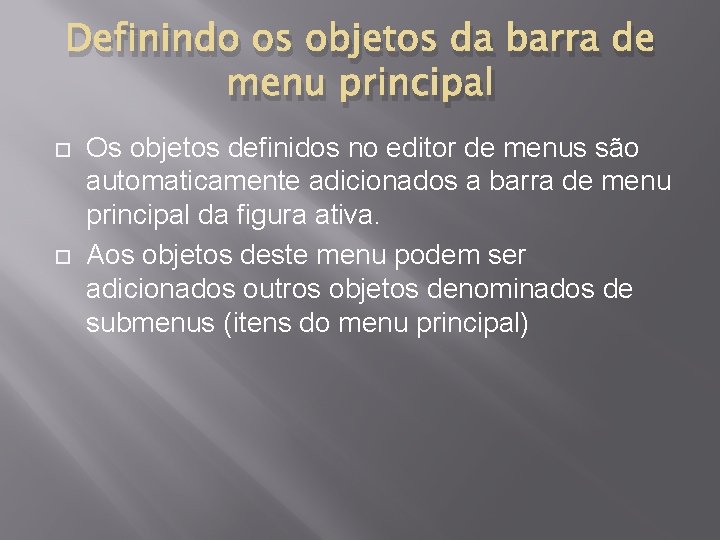 Definindo os objetos da barra de menu principal

Os objetos definidos no editor de menus são automaticamente adicionados a barra de menu principal da figura ativa.

Aos objetos deste menu podem ser adicionados outros objetos denominados de submenus (itens do menu principal)